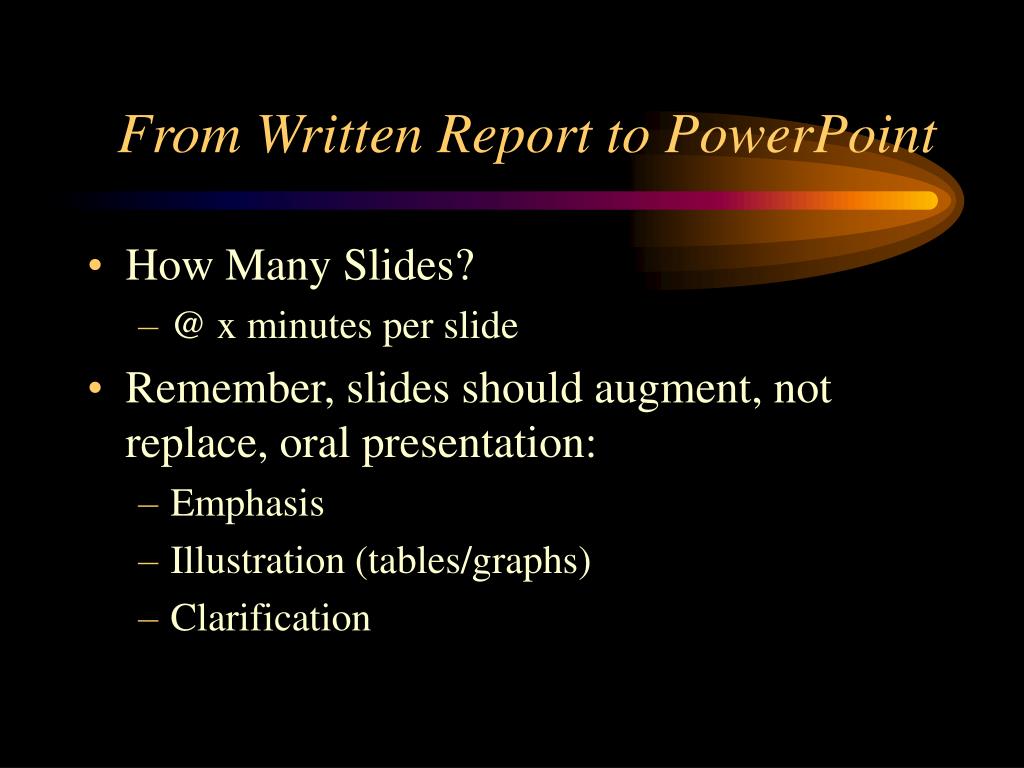 From Written Report to PowerPoint

• How Many Slides?
– @ x minutes per slide
• Remember, slides should augment, not replace, oral presentation:
– Emphasis
– Illustration (tables/graphs)
– Clarification